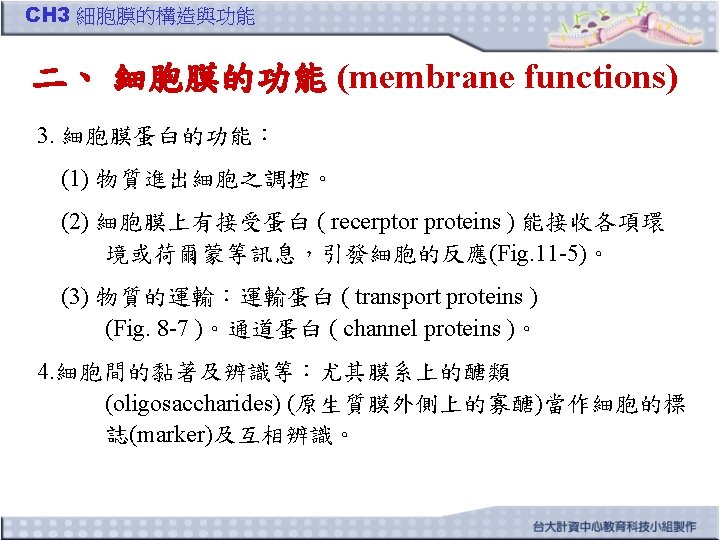 CH3 細胞膜的構造與功能

二、 細胞膜的功能 (membrane functions)

3. 細胞膜蛋白的功能：

(1) 物質進出細胞之調控。

(2) 細胞膜上有接受蛋白 ( recerptor proteins ) 能接收各項環境或荷爾蒙等訊息，引發細胞的反應(Fig.11-5)。

(3) 物質的運輸：運輸蛋白 ( transport proteins ) (Fig. 8-7 )。通道蛋白 ( channel proteins )。

4.細胞間的黏著及辨識等：尤其膜系上的醣類 (oligosaccharides) (原生質膜外側上的寡醣)當作細胞的標誌(marker)及互相辨識。

台大計資中心教育科技小組製作